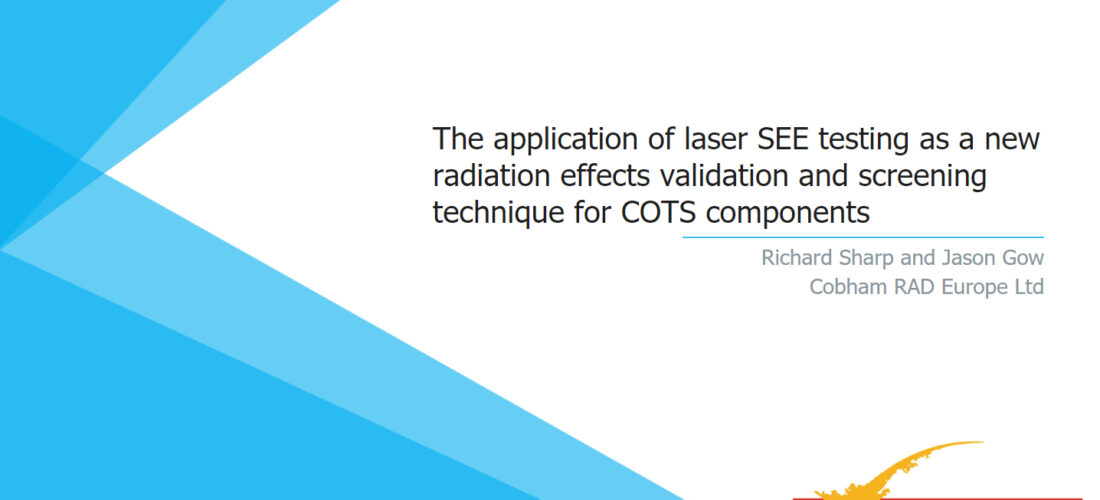 The application of laser SEE testing as a new radiation effects validation and screening technique for COTS components

Richard Sharp and Jason Gow
Cobham RAD Europe Ltd